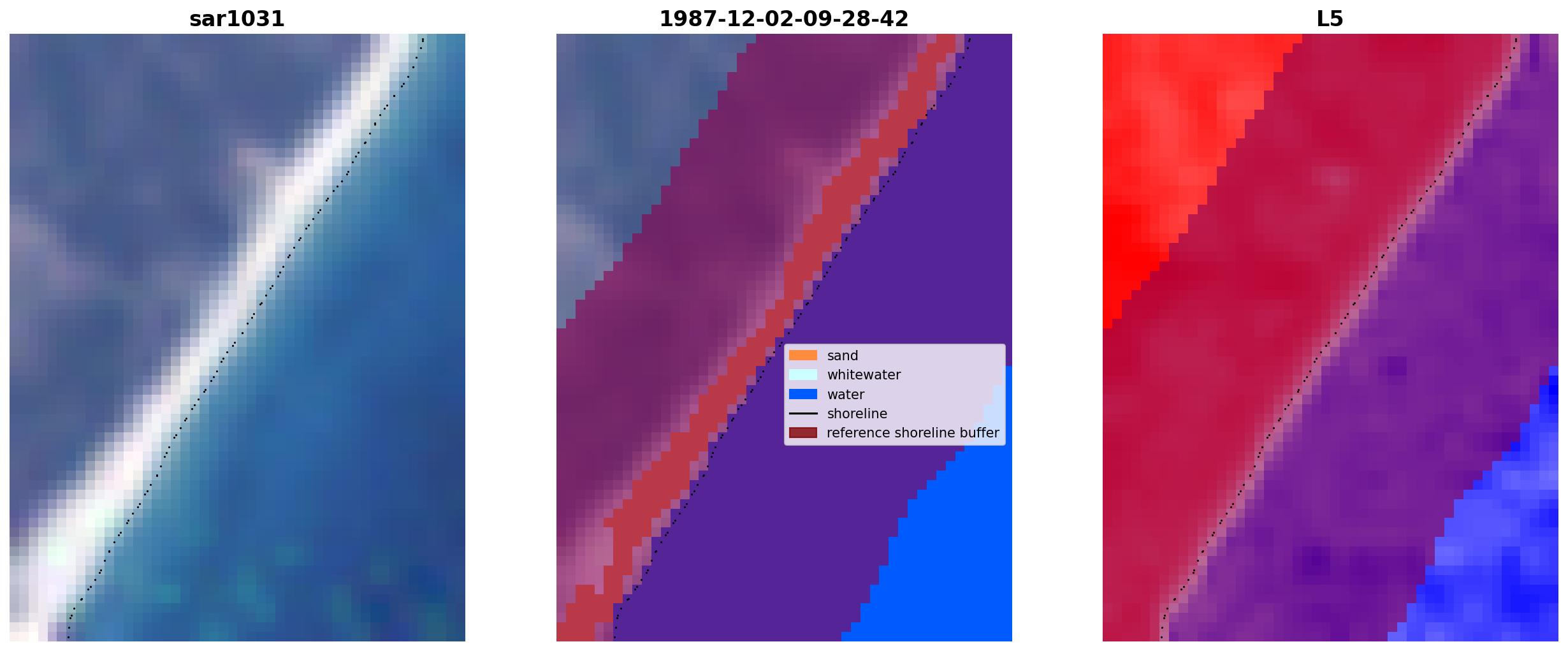 sar1031

1987-12-02-09-28-42

sand
whitewater
water
shoreline
reference shoreline buffer

L5